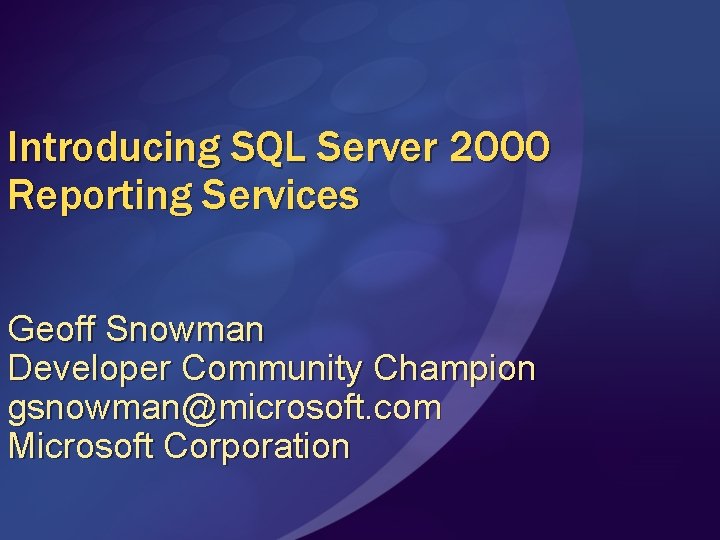 Introducing SQL Server 2000 Reporting Services

Geoff Snowman
Developer Community Champion
gsnowman@microsoft.com
Microsoft Corporation